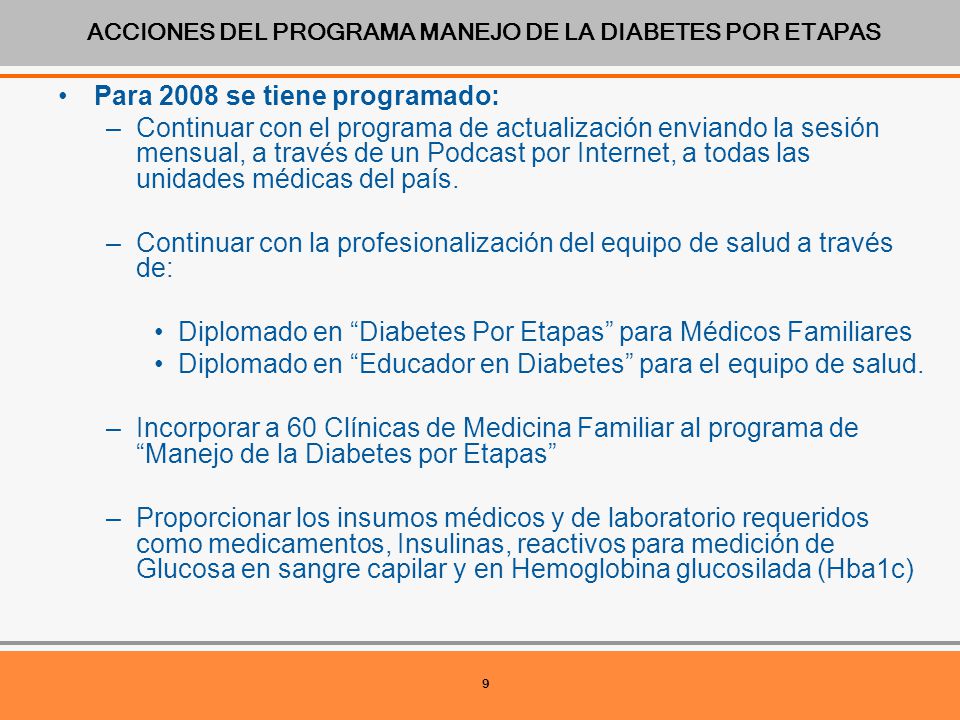 ACCIONES DEL PROGRAMA MANEJO DE LA DIABETES POR ETAPAS

• Para 2008 se tiene programado:

– Continuar con el programa de actualización enviando la sesión mensual, a través de un Podcast por Internet, a todas las unidades médicas del país.

– Continuar con la profesionalización del equipo de salud a través de:

• Diplomado en “Diabetes Por Etapas” para Médicos Familiares
• Diplomado en “Educador en Diabetes” para el equipo de salud.

– Incorporar a 60 Clínicas de Medicina Familiar al programa de “Manejo de la Diabetes por Etapas”

– Proporcionar los insumos médicos y de laboratorio requeridos como medicamentos, Insulinas, reactivos para medición de Glucosa en sangre capilar y en Hemoglobina glucosilada (Hba1c)

9